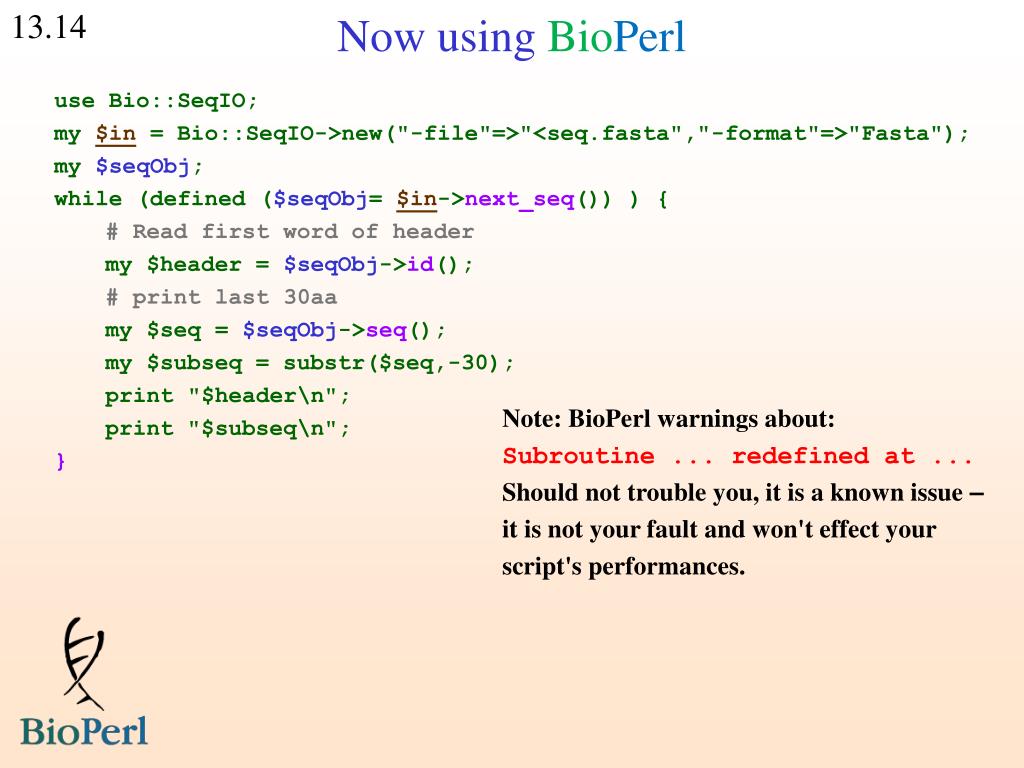 13.14

Now using BioPerl

use Bio::SeqIO;
my $in = Bio::SeqIO->new("-file"=>"<seq.fasta","-format"=>"Fasta");
my $seqObj;
while (defined ($seqObj= $in->next_seq()) ) {
    # Read first word of header
    my $header = $seqObj->id();
    # print last 30aa
    my $seq = $seqObj->seq();
    my $subseq = substr($seq,-30);
    print "$header\n";
    print "$subseq\n";
}

Note: BioPerl warnings about:
Subroutine ... redefined at ...
Should not trouble you, it is a known issue – it is not your fault and won't effect your script's performances.

BioPerl